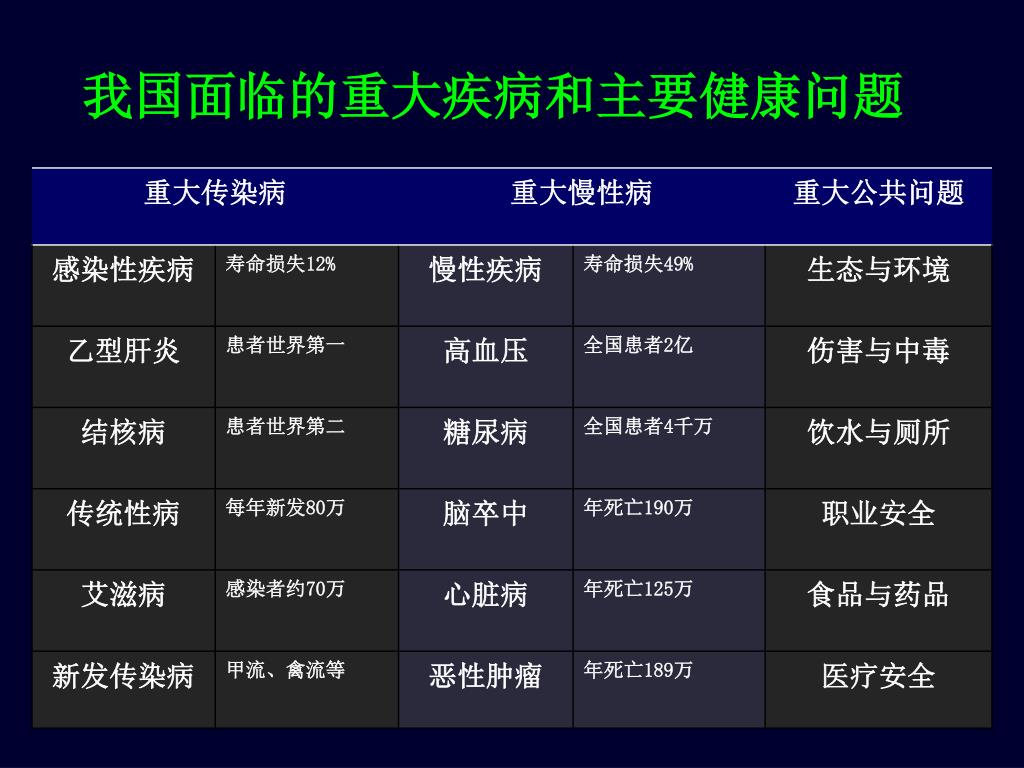 我国面临的重大疾病和主要健康问题

| 重大传染病 | | 重大慢性病 | | 重大公共问题 |
|---|---|---|---|---|
| 感染性疾病 | 寿命损失12% | 慢性疾病 | 寿命损失49% | 生态与环境 |
| 乙型肝炎 | 患者世界第一 | 高血压 | 全国患者2亿 | 伤害与中毒 |
| 结核病 | 患者世界第二 | 糖尿病 | 全国患者4千万 | 饮水与厕所 |
| 传统性病 | 每年新发80万 | 脑卒中 | 年死亡190万 | 职业安全 |
| 艾滋病 | 感染者约70万 | 心脏病 | 年死亡125万 | 食品与药品 |
| 新发传染病 | 甲流、禽流等 | 恶性肿瘤 | 年死亡189万 | 医疗安全 |